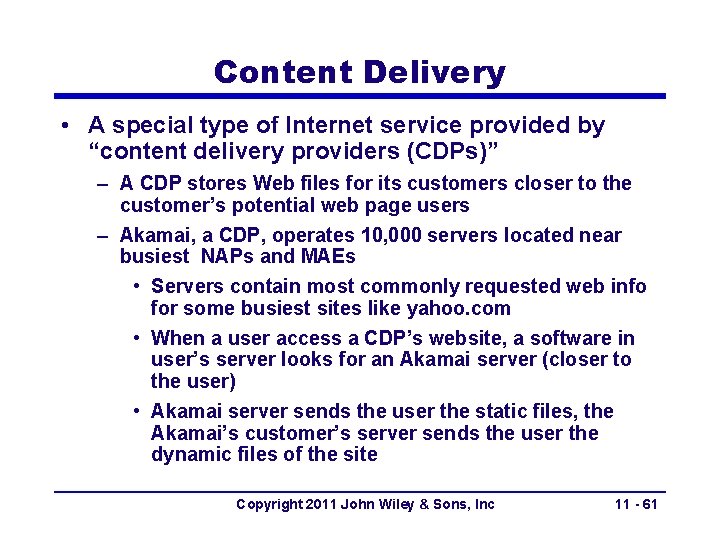 Content Delivery

• A special type of Internet service provided by “content delivery providers (CDPs)”

– A CDP stores Web files for its customers closer to the customer’s potential web page users

– Akamai, a CDP, operates 10,000 servers located near busiest NAPs and MAEs

• Servers contain most commonly requested web info for some busiest sites like yahoo.com

• When a user access a CDP’s website, a software in user’s server looks for an Akamai server (closer to the user)

• Akamai server sends the user the static files, the Akamai’s customer’s server sends the user the dynamic files of the site

Copyright 2011 John Wiley & Sons, Inc

11 - 61